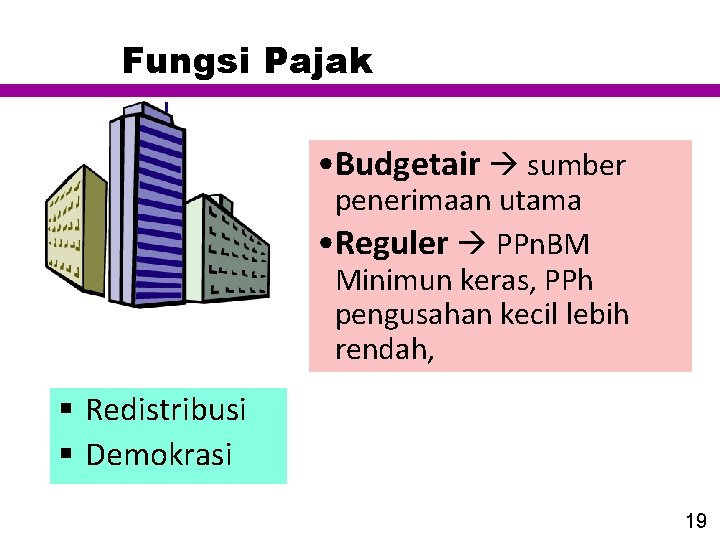 Fungsi Pajak

•Budgetair → sumber penerimaan utama

•Reguler → PPnBM Minimun keras, PPh pengusahan kecil lebih rendah,

▪ Redistribusi
▪ Demokrasi

19